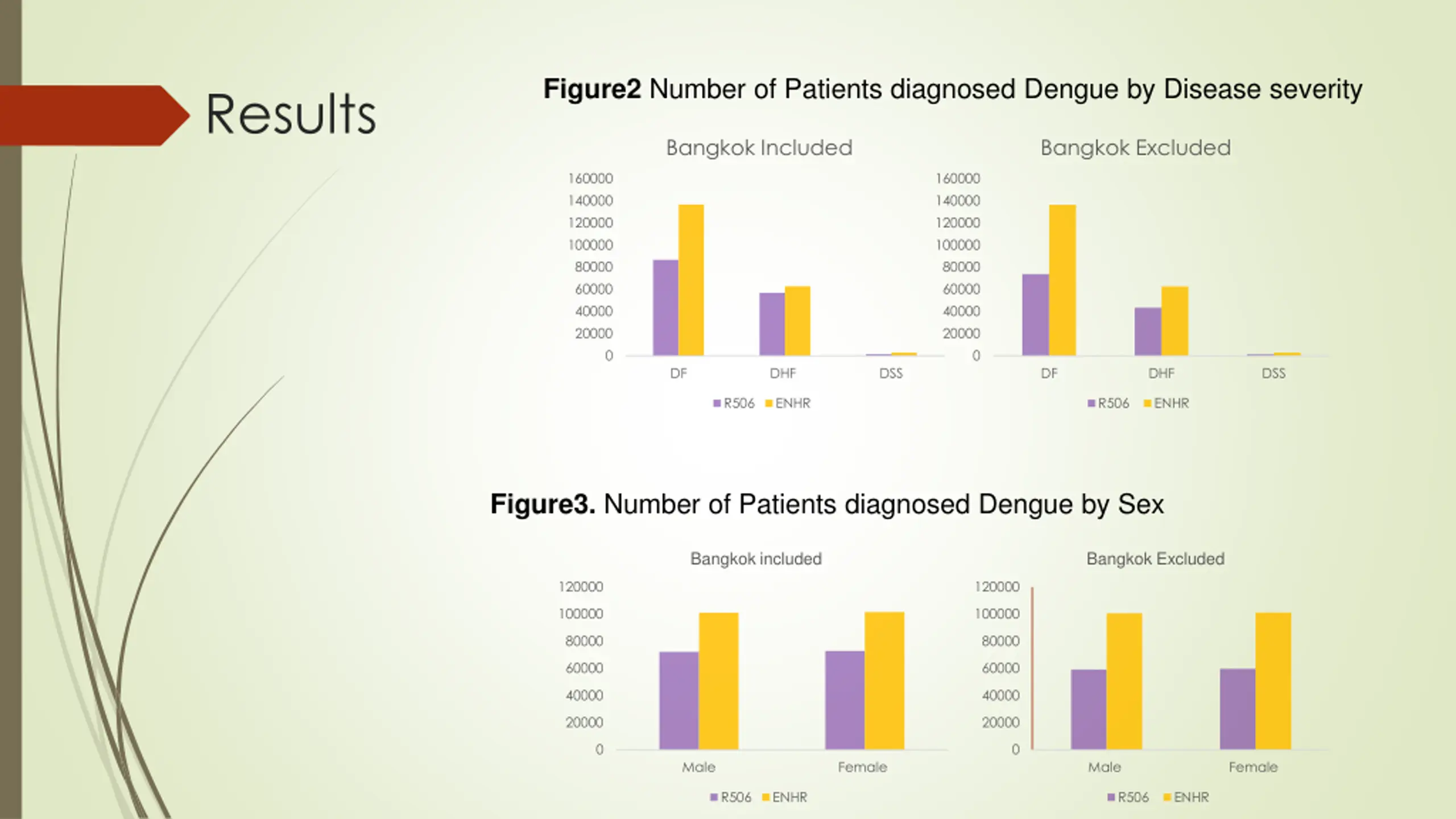 Results

**Figure2** Number of Patients diagnosed Dengue by Disease severity

Bangkok Included

160000
140000
120000
100000
80000
60000
40000
20000
0

DF DHF DSS

R506 ENHR

Bangkok Excluded

160000
140000
120000
100000
80000
60000
40000
20000
0

DF DHF DSS

R506 ENHR

**Figure3.** Number of Patients diagnosed Dengue by Sex

Bangkok included

120000
100000
80000
60000
40000
20000
0

Male Female

R506 ENHR

Bangkok Excluded

120000
100000
80000
60000
40000
20000
0

Male Female

R506 ENHR